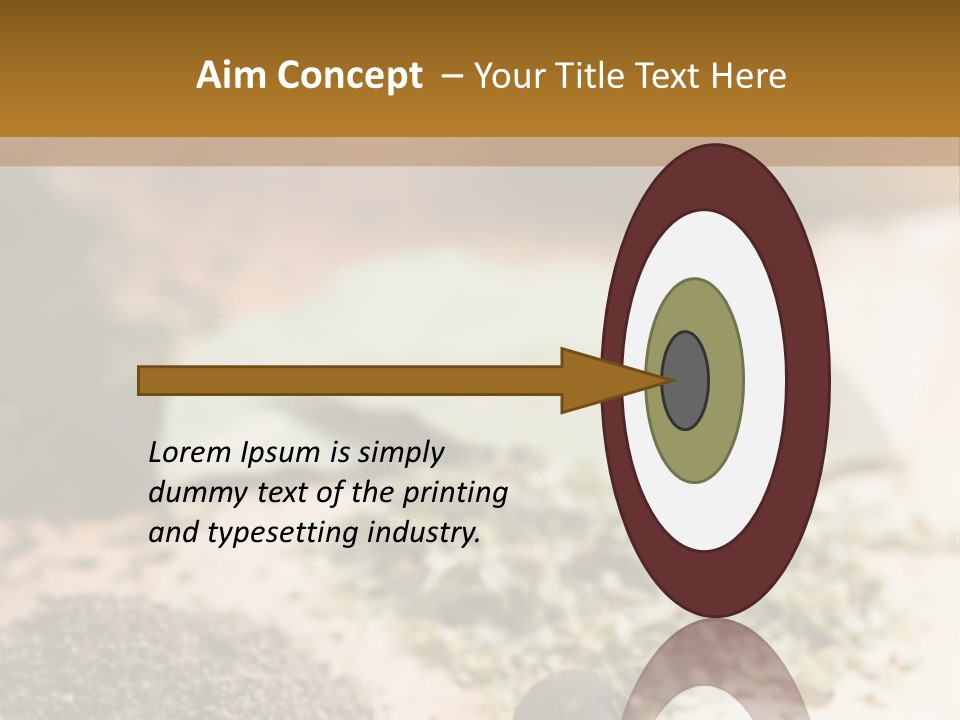 Aim Concept – Your Title Text Here

Lorem Ipsum is simply dummy text of the printing and typesetting industry.